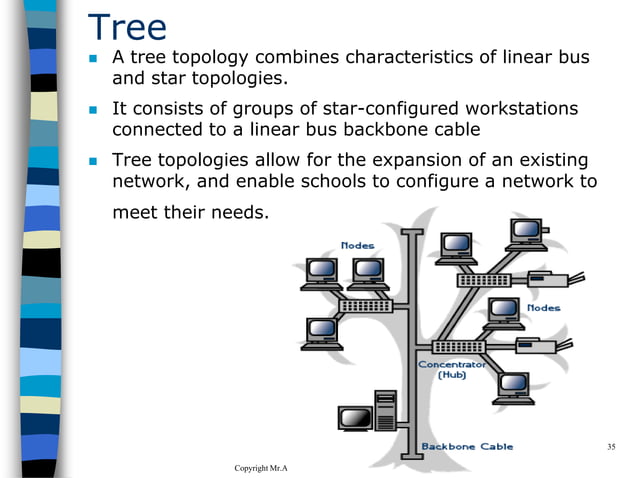 Tree

- A tree topology combines characteristics of linear bus and star topologies.
- It consists of groups of star-configured workstations connected to a linear bus backbone cable
- Tree topologies allow for the expansion of an existing network, and enable schools to configure a network to meet their needs.

Nodes

Nodes

Concentrator (Hub)

Backbone Cable

35

Copyright Mr.A